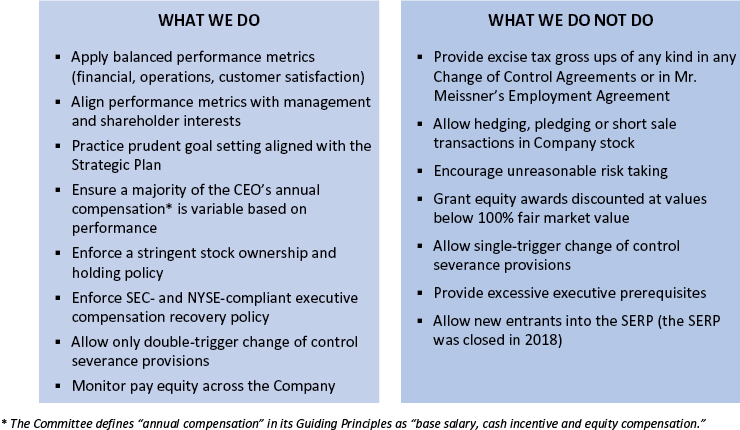 WHAT WE DO

▪ Apply balanced performance metrics (financial, operations, customer satisfaction)
▪ Align performance metrics with management and shareholder interests
▪ Practice prudent goal setting aligned with the Strategic Plan
▪ Ensure a majority of the CEO's annual compensation* is variable based on performance
▪ Enforce a stringent stock ownership and holding policy
▪ Enforce SEC- and NYSE-compliant executive compensation recovery policy
▪ Allow only double-trigger change of control severance provisions
▪ Monitor pay equity across the Company

WHAT WE DO NOT DO

▪ Provide excise tax gross ups of any kind in any Change of Control Agreements or in Mr. Meissner's Employment Agreement
▪ Allow hedging, pledging or short sale transactions in Company stock
▪ Encourage unreasonable risk taking
▪ Grant equity awards discounted at values below 100% fair market value
▪ Allow single-trigger change of control severance provisions
▪ Provide excessive executive prerequisites
▪ Allow new entrants into the SERP (the SERP was closed in 2018)

* The Committee defines "annual compensation" in its Guiding Principles as "base salary, cash incentive and equity compensation."